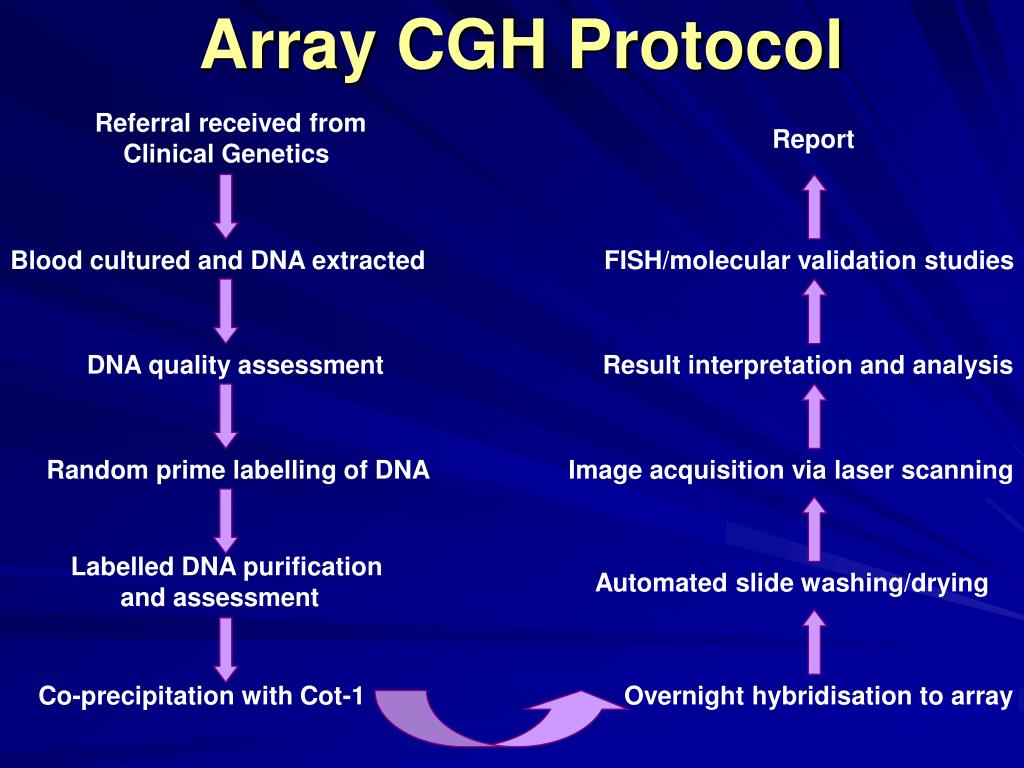 Array CGH Protocol

Referral received from Clinical Genetics

Blood cultured and DNA extracted

DNA quality assessment

Random prime labelling of DNA

Labelled DNA purification and assessment

Co-precipitation with Cot-1

Overnight hybridisation to array

Automated slide washing/drying

Image acquisition via laser scanning

Result interpretation and analysis

FISH/molecular validation studies

Report